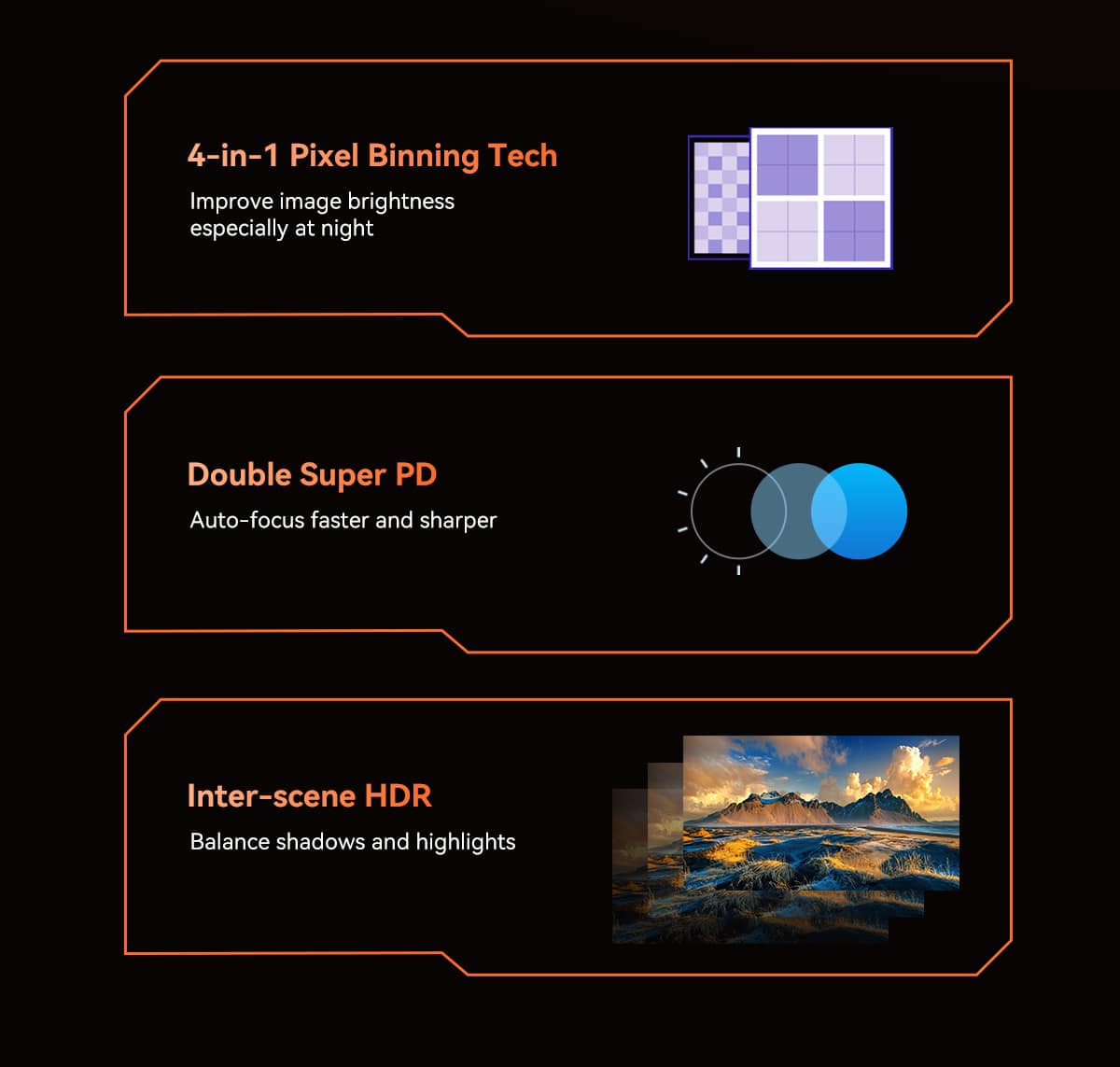 4-in-1 Pixel Binning Tech
Improve image brightness especially at night

Double Super PD
Auto-focus faster and sharper

Inter-scene HDR
Balance shadows and highlights